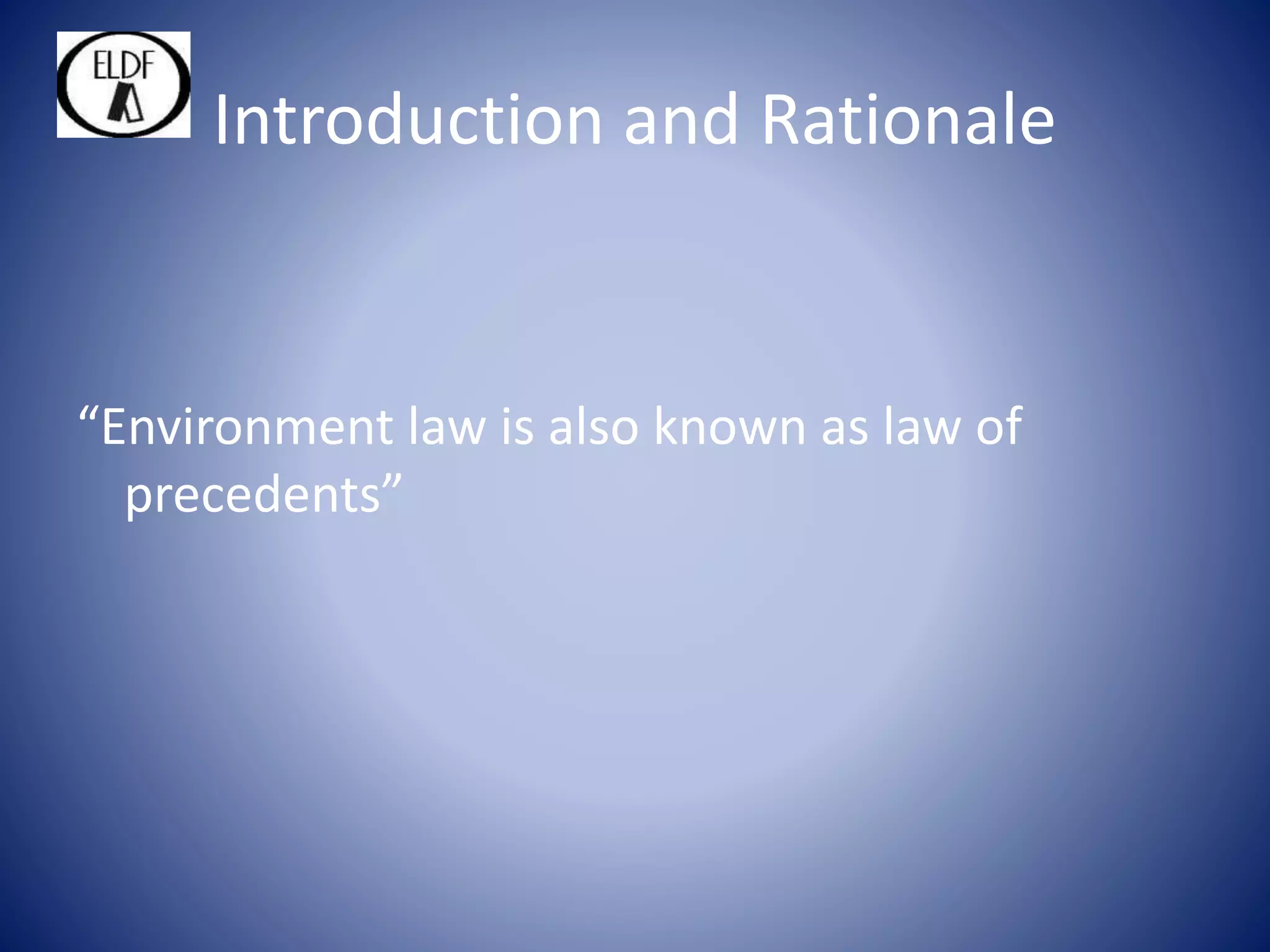 ELDF

Introduction and Rationale

“Environment law is also known as law of precedents”